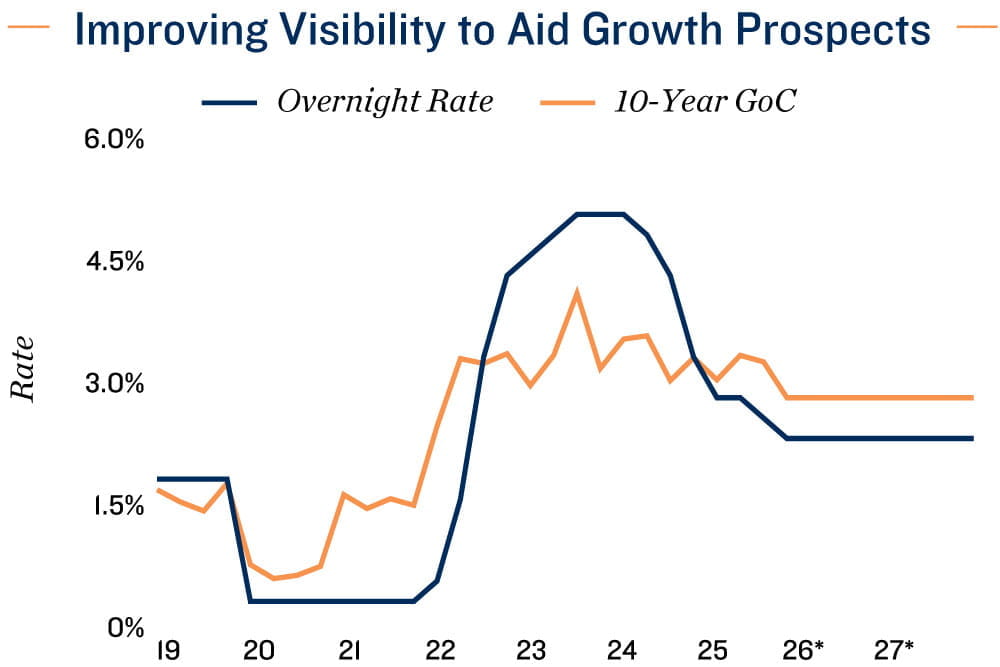 Improving Visibility to Aid Growth Prospects

Overnight Rate
10-Year GoC

6.0%
4.5%
3.0%
1.5%
0%

Rate

19
20
21
22
23
24
25
26*
27*